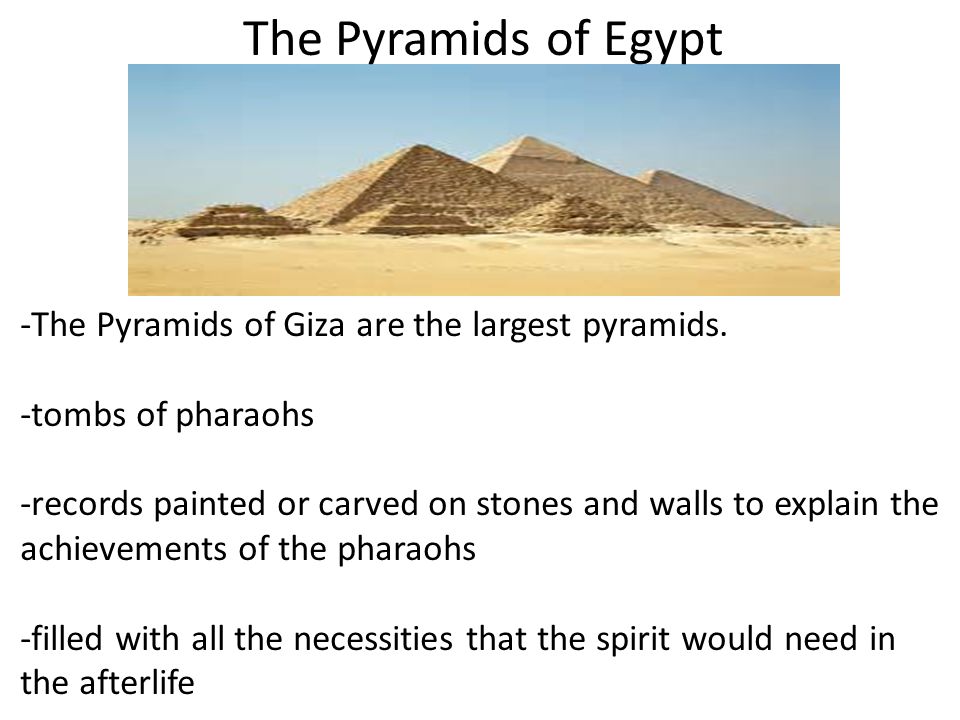 The Pyramids of Egypt

-The Pyramids of Giza are the largest pyramids.

-tombs of pharaohs

-records painted or carved on stones and walls to explain the achievements of the pharaohs

-filled with all the necessities that the spirit would need in the afterlife